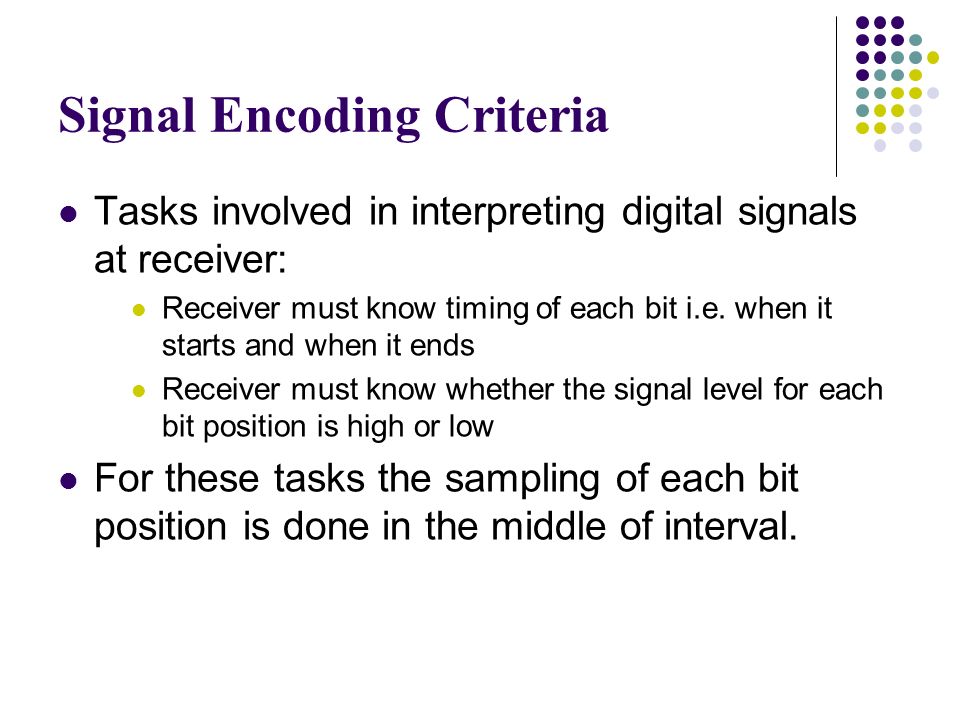 Signal Encoding Criteria

- Tasks involved in interpreting digital signals at receiver:
  - Receiver must know timing of each bit i.e. when it starts and when it ends
  - Receiver must know whether the signal level for each bit position is high or low
- For these tasks the sampling of each bit position is done in the middle of interval.